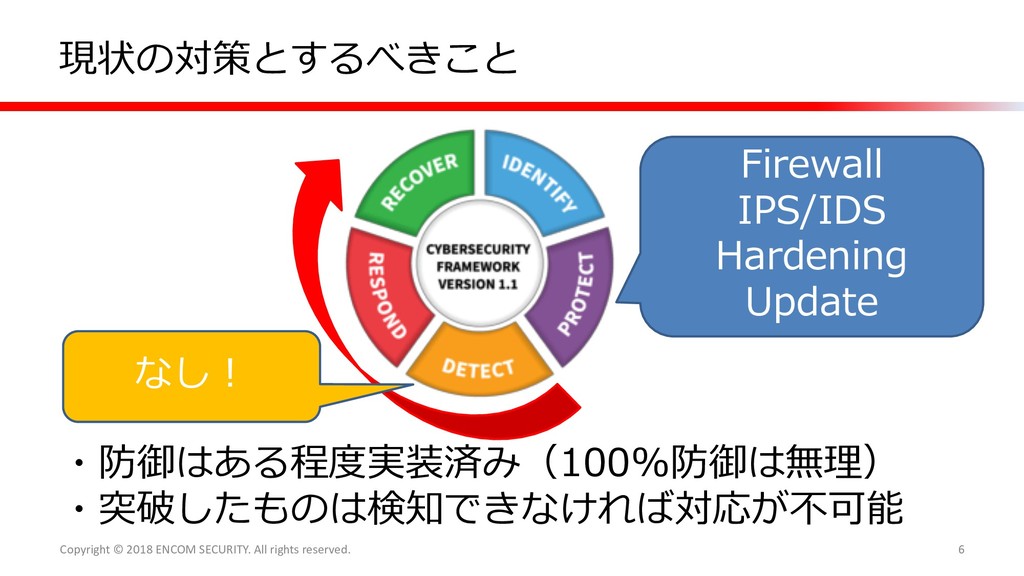 現状の対策とするべきこと

RECOVER
IDENTIFY
PROTECT
DETECT
RESPOND
CYBERSECURITY FRAMEWORK VERSION 1.1

Firewall
IPS/IDS
Hardening
Update

なし！

・防御はある程度実装済み（100%防御は無理）
・突破したものは検知できなければ対応が不可能

Copyright © 2018 ENCOM SECURITY. All rights reserved.

6